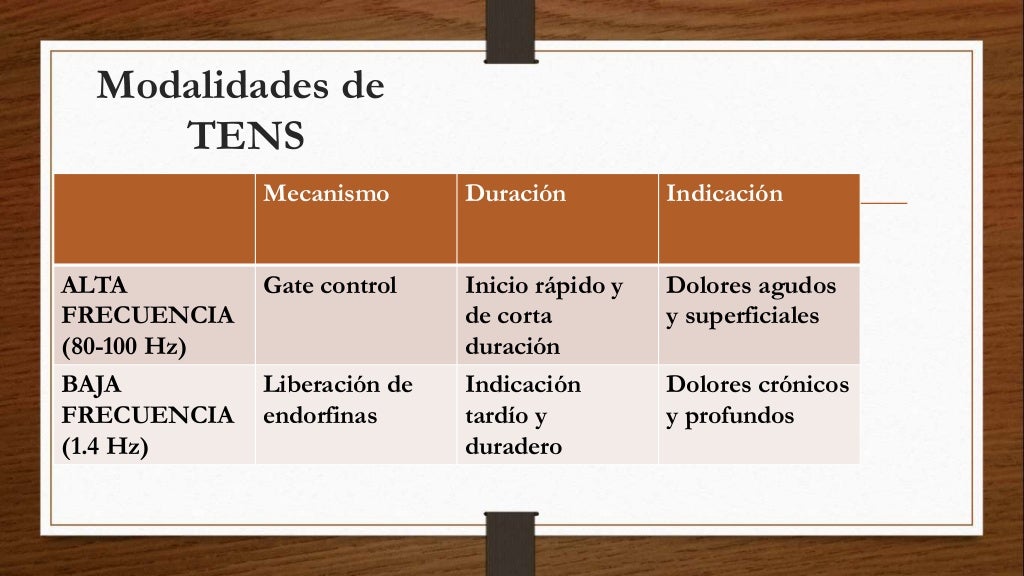 Modalidades de TENS

| | Mecanismo | Duración | Indicación |
|---|---|---|---|
| ALTA FRECUENCIA (80-100 Hz) | Gate control | Inicio rápido y de corta duración | Dolores agudos y superficiales |
| BAJA FRECUENCIA (1.4 Hz) | Liberación de endorfinas | Indicación tardío y duradero | Dolores crónicos y profundos |